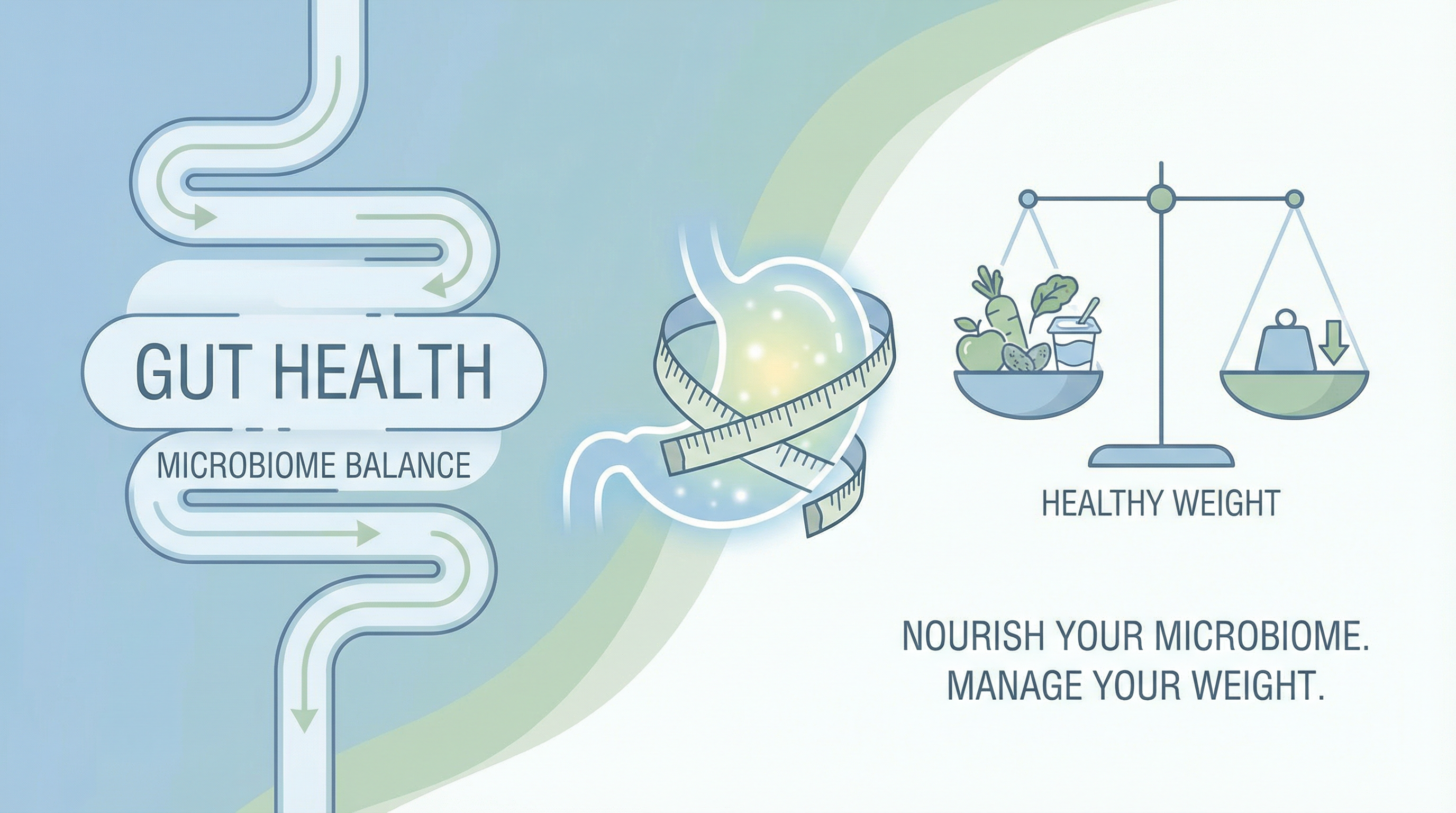 GUT HEALTH

MICROBIOME BALANCE

HEALTHY WEIGHT

NOURISH YOUR MICROBIOME.
MANAGE YOUR WEIGHT.